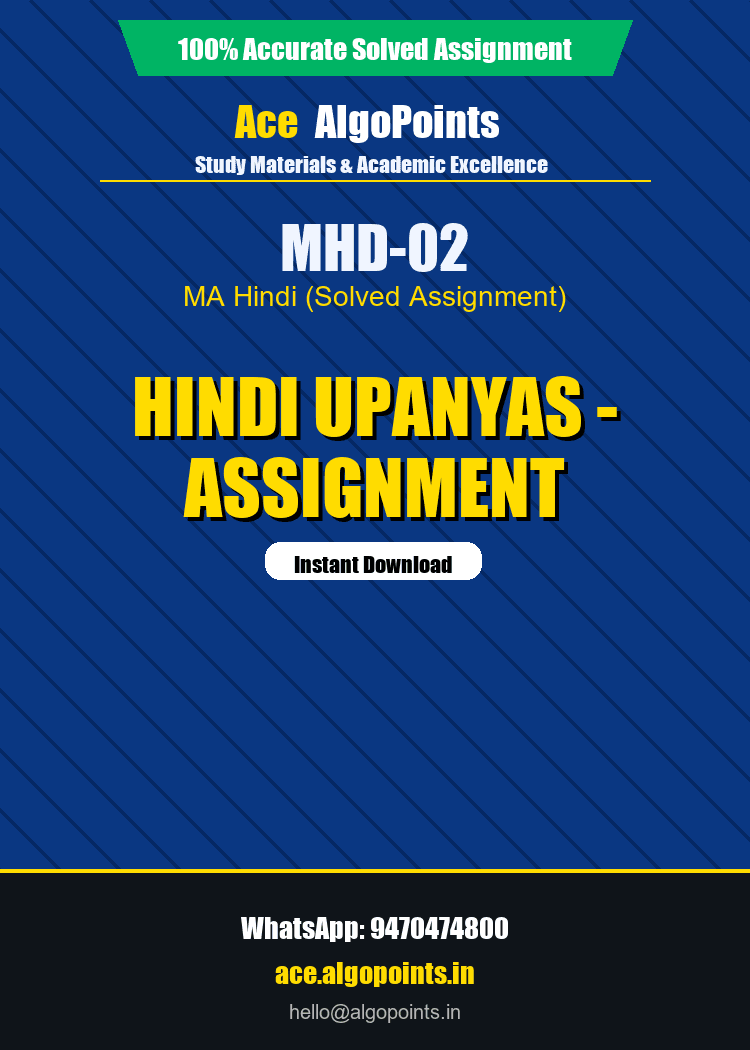 100% Accurate Solved Assignment

Ace AlgoPoints

Study Materials & Academic Excellence

MHD-02

MA Hindi (Solved Assignment)

HINDI UPANYAS - ASSIGNMENT

Instant Download

WhatsApp: 9470474800

ace.algopoints.in

hello@algopoints.in